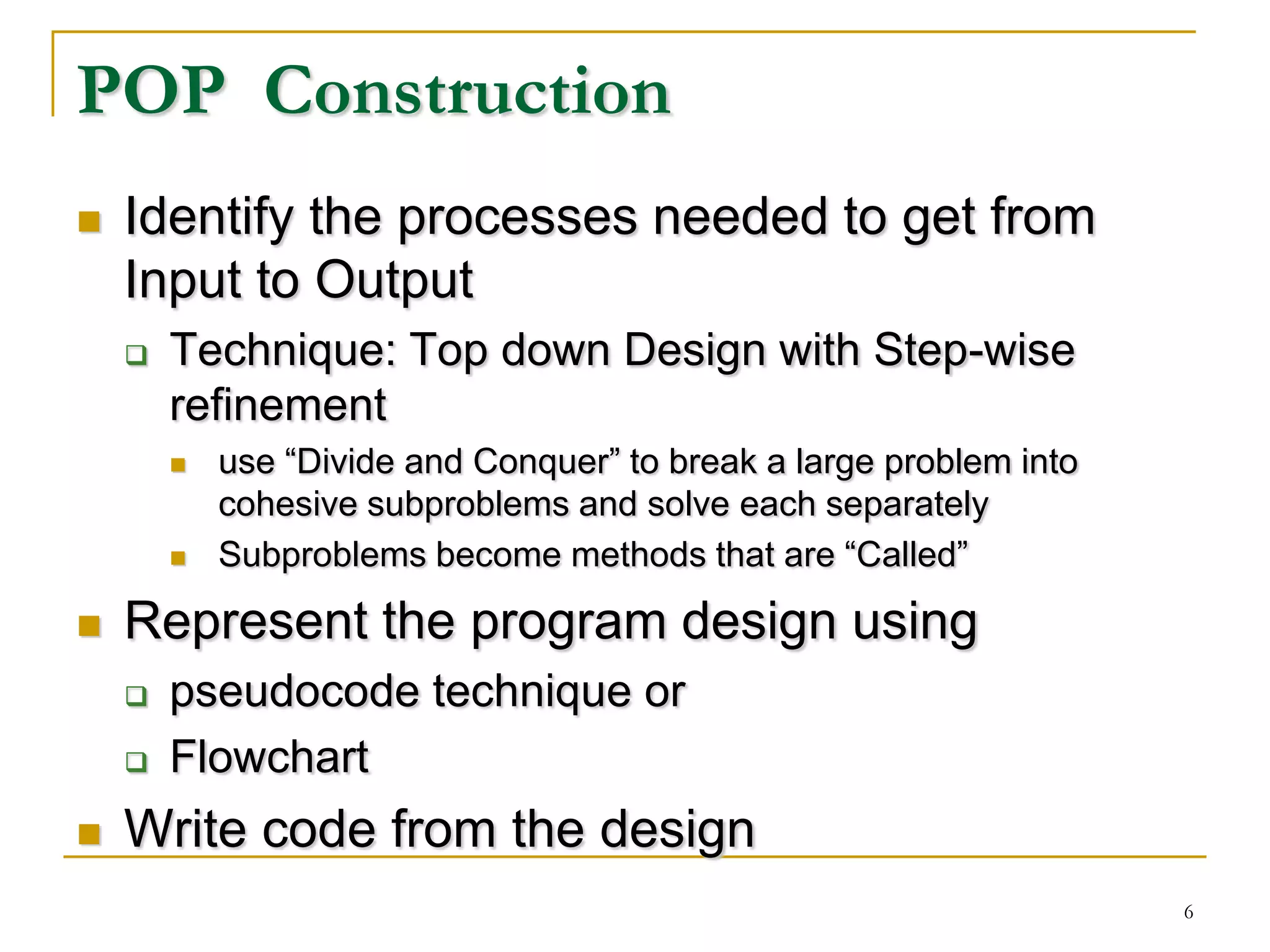 POP Construction

Identify the processes needed to get from Input to Output

Technique: Top down Design with Step-wise refinement

use “Divide and Conquer” to break a large problem into cohesive subproblems and solve each separately

Subproblems become methods that are “Called”

Represent the program design using

pseudocode technique or

Flowchart

Write code from the design

6